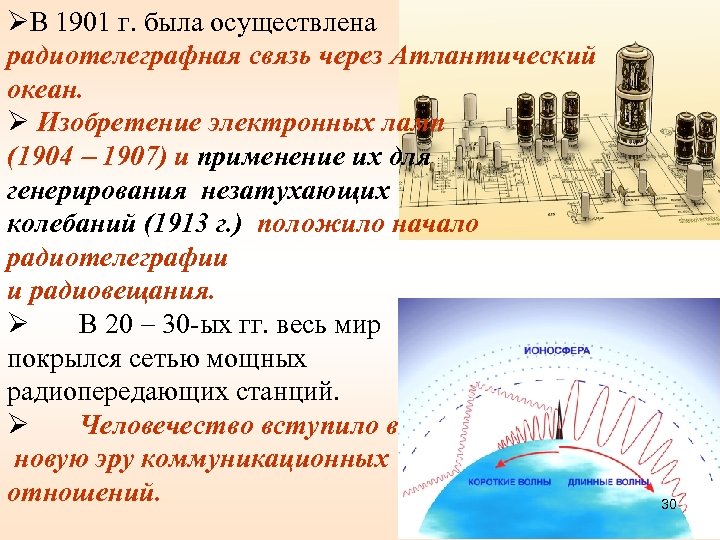 ➢В 1901 г. была осуществлена радиотелеграфная связь через Атлантический океан.

➢ Изобретение электронных ламп (1904 – 1907) и применение их для генерирования незатухающих колебаний (1913 г.) положило начало радиотелеграфии и радиовещания.

➢ В 20 – 30-ых гг. весь мир покрылся сетью мощных радиопередающих станций.

➢ Человечество вступило в новую эру коммуникационных отношений.

ИОНОСФЕРА

КОРОТКИЕ ВОЛНЫ

ДЛИННЫЕ ВОЛНЫ

30